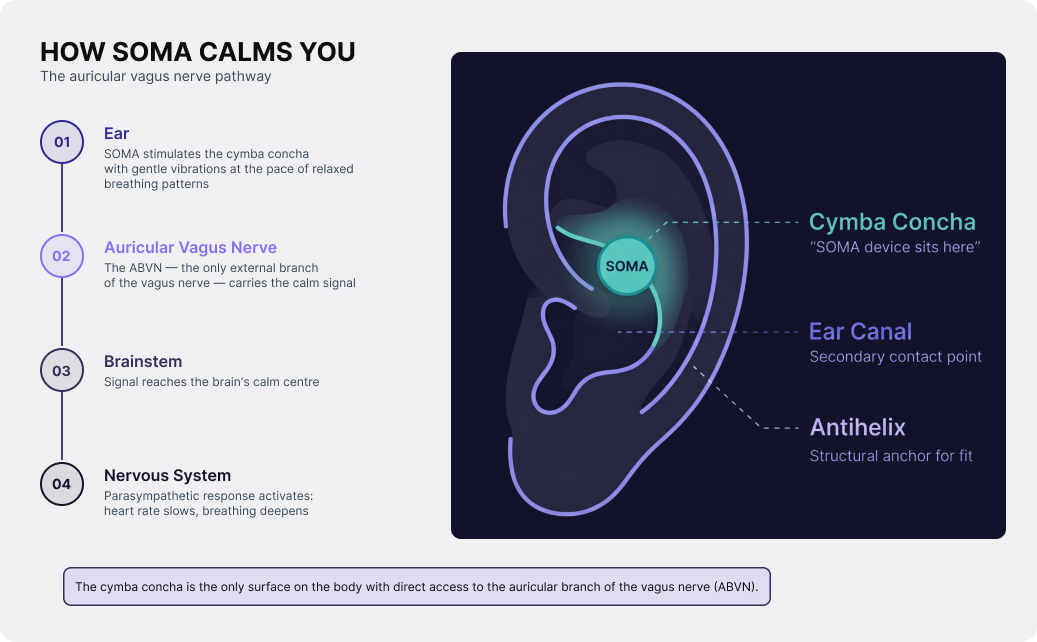 HOW SOMA CALMS YOU
The auricular vagus nerve pathway

01
Ear
SOMA stimulates the cymba concha with gentle vibrations at the pace of relaxed breathing patterns

02
Auricular Vagus Nerve
The ABVN — the only external branch of the vagus nerve — carries the calm signal

03
Brainstem
Signal reaches the brain's calm centre

04
Nervous System
Parasympathetic response activates: heart rate slows, breathing deepens

SOMA

Cymba Concha
"SOMA device sits here"

Ear Canal
Secondary contact point

Antihelix
Structural anchor for fit

The cymba concha is the only surface on the body with direct access to the auricular branch of the vagus nerve (ABVN).